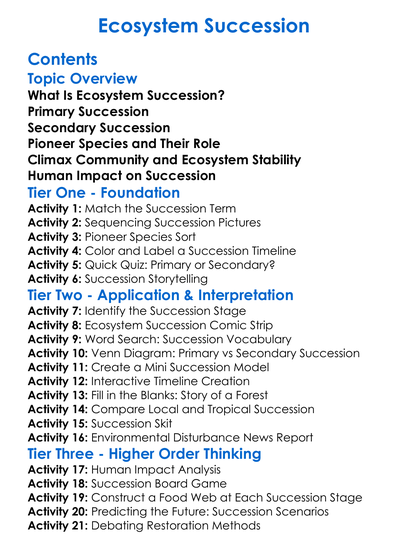 Ecosystem Succession

Contents

Topic Overview

What Is Ecosystem Succession?
Primary Succession
Secondary Succession
Pioneer Species and Their Role
Climax Community and Ecosystem Stability
Human Impact on Succession

Tier One - Foundation

Activity 1: Match the Succession Term
Activity 2: Sequencing Succession Pictures
Activity 3: Pioneer Species Sort
Activity 4: Color and Label a Succession Timeline
Activity 5: Quick Quiz: Primary or Secondary?
Activity 6: Succession Storytelling

Tier Two - Application & Interpretation

Activity 7: Identify the Succession Stage
Activity 8: Ecosystem Succession Comic Strip
Activity 9: Word Search: Succession Vocabulary
Activity 10: Venn Diagram: Primary vs Secondary Succession
Activity 11: Create a Mini Succession Model
Activity 12: Interactive Timeline Creation
Activity 13: Fill in the Blanks: Story of a Forest
Activity 14: Compare Local and Tropical Succession
Activity 15: Succession Skit
Activity 16: Environmental Disturbance News Report

Tier Three - Higher Order Thinking

Activity 17: Human Impact Analysis
Activity 18: Succession Board Game
Activity 19: Construct a Food Web at Each Succession Stage
Activity 20: Predicting the Future: Succession Scenarios
Activity 21: Debating Restoration Methods